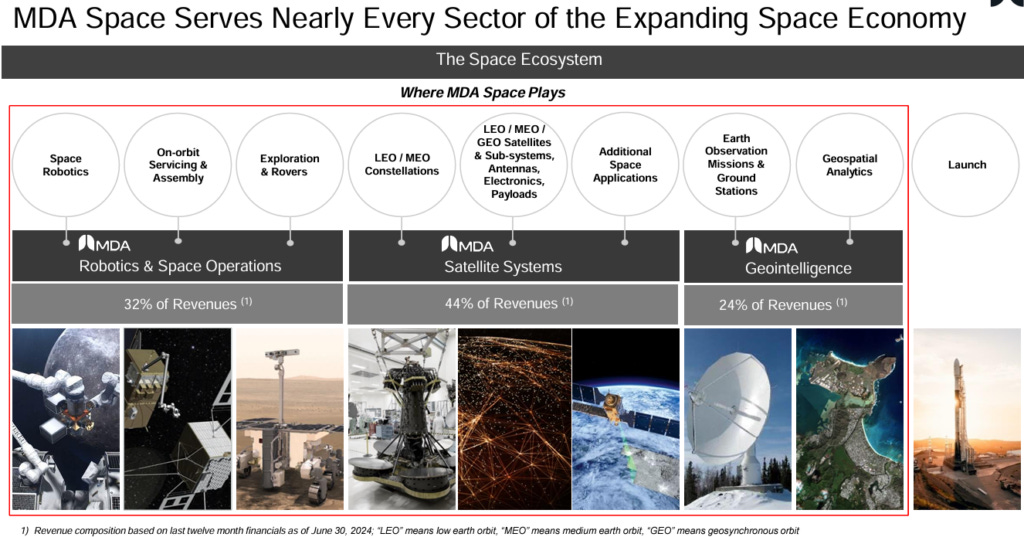 MDA Space Serves Nearly Every Sector of the Expanding Space Economy

The Space Ecosystem

Where MDA Space Plays

Space Robotics

On-orbit Servicing & Assembly

Exploration & Rovers

LEO / MEO Constellations

LEO / MEO / GEO Satellites & Sub-systems, Antennas, Electronics, Payloads

Additional Space Applications

Earth Observation Missions & Ground Stations

Geospatial Analytics

Launch

MDA
Robotics & Space Operations

32% of Revenues $^{(1)}$

MDA
Satellite Systems

44% of Revenues $^{(1)}$

MDA
Geointelligence

24% of Revenues $^{(1)}$

1) Revenue composition based on last twelve month financials as of June 30, 2024; "LEO" means low earth orbit, "MEO" means medium earth orbit, "GEO" means geosynchronous orbit